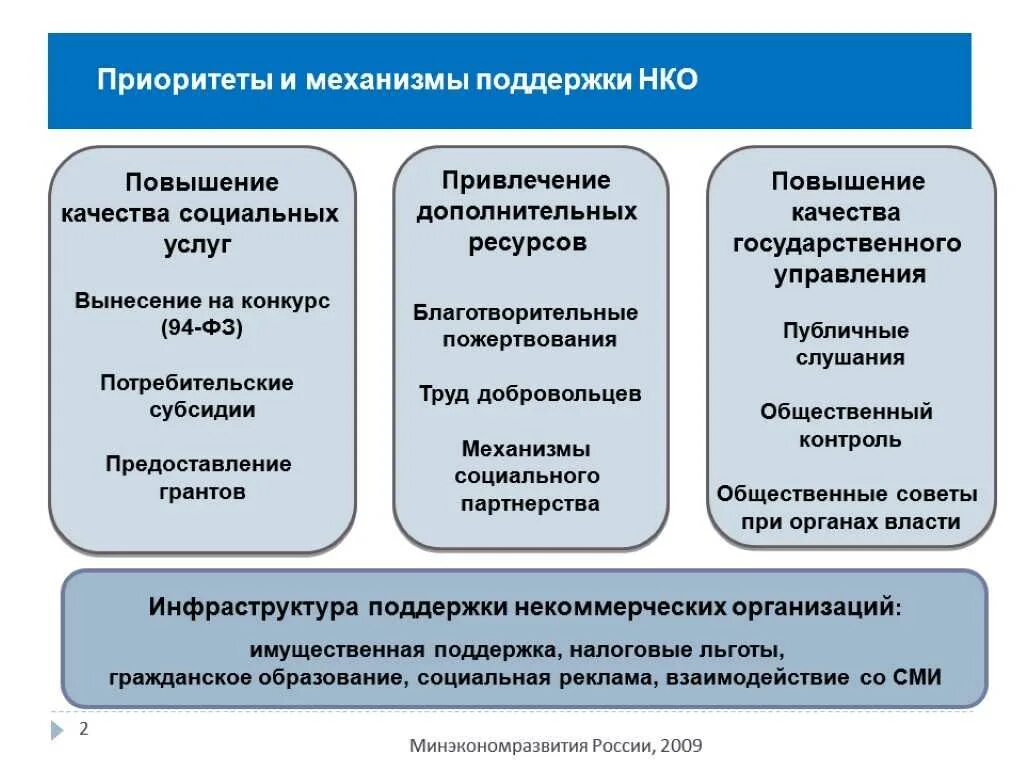 Приоритеты и механизмы поддержки НКО

Повышение качества социальных услуг

Вынесение на конкурс (94-ФЗ)

Потребительские субсидии

Предоставление грантов

Привлечение дополнительных ресурсов

Благотворительные пожертвования

Труд добровольцев

Механизмы социального партнерства

Повышение качества государственного управления

Публичные слушания

Общественный контроль

Общественные советы при органах власти

Инфраструктура поддержки некоммерческих организаций:

имущественная поддержка, налоговые льготы, гражданское образование, социальная реклама, взаимодействие со СМИ

2

Минэкономразвития России, 2009